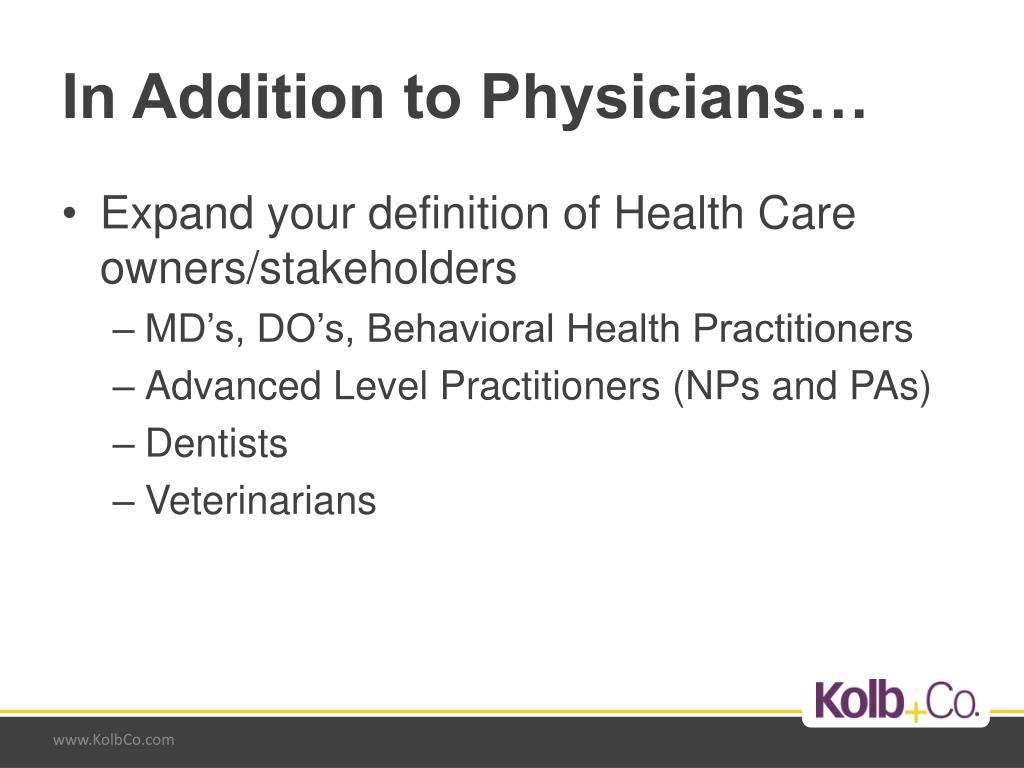 In Addition to Physicians…

• Expand your definition of Health Care owners/stakeholders
– MD’s, DO’s, Behavioral Health Practitioners
– Advanced Level Practitioners (NPs and PAs)
– Dentists
– Veterinarians

Kolb+Co.

www.KolbCo.com